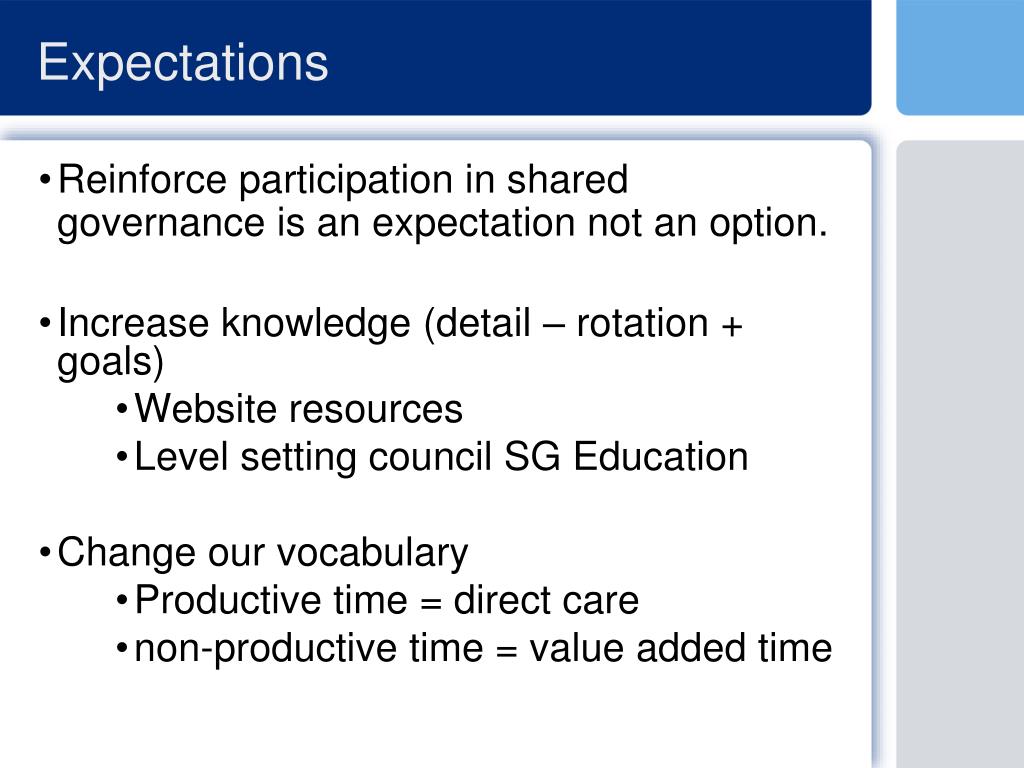 Expectations

• Reinforce participation in shared governance is an expectation not an option.

• Increase knowledge (detail – rotation + goals)
  • Website resources
  • Level setting council SG Education

• Change our vocabulary
  • Productive time = direct care
  • non-productive time = value added time